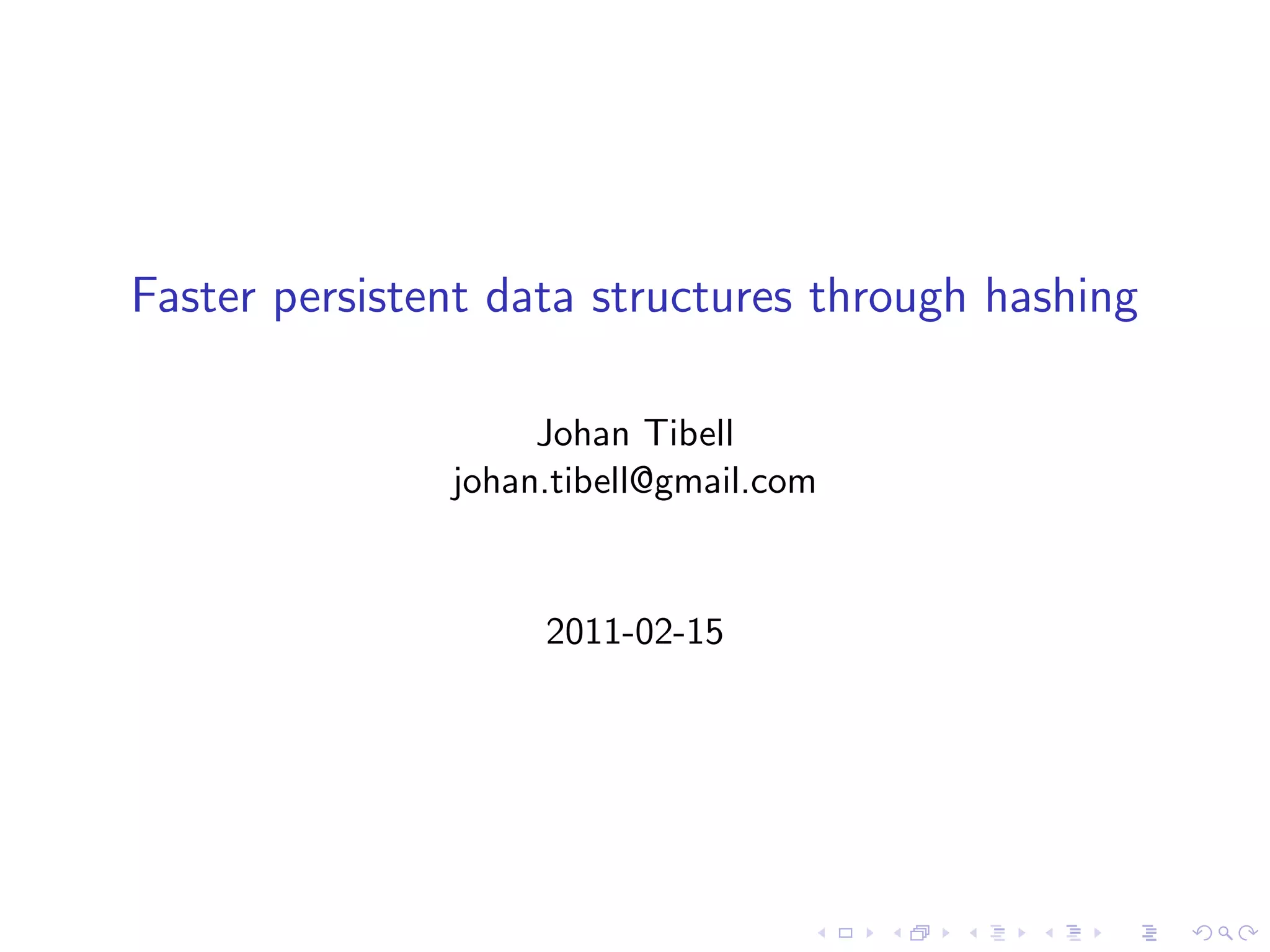 Faster persistent data structures through hashing

Johan Tibell
johan.tibell@gmail.com

2011-02-15